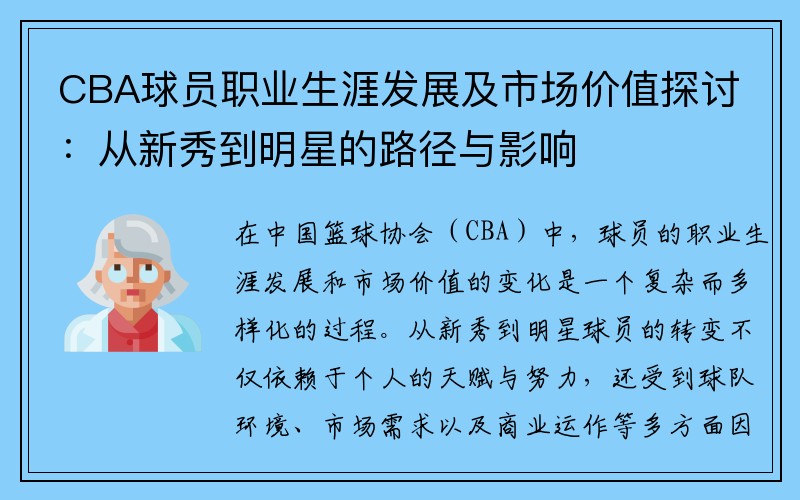 CBA球员职业生涯发展及市场价值探讨：从新秀到明星的路径与影响

在中国篮球协会（CBA）中，球员的职业生涯发展和市场价值的变化是一个复杂而多样化的过程。从新秀到明星球员的转变不仅依赖于个人的天赋与努力，还受到球队环境、市场需求以及商业运作等多方面因